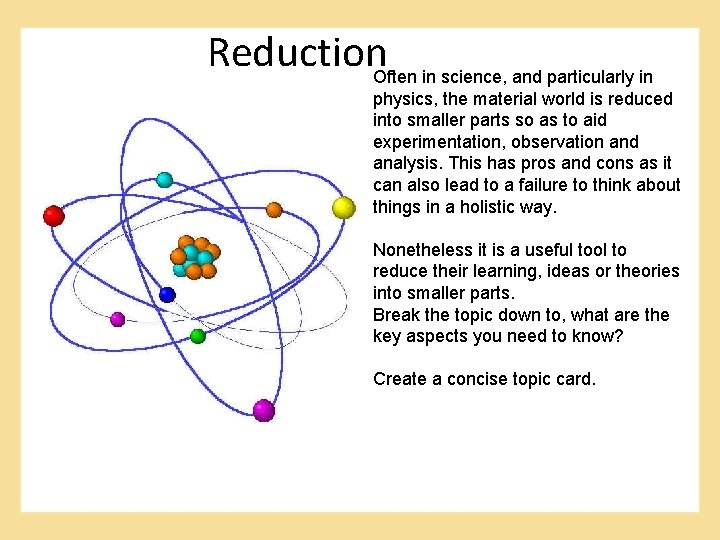 Reduction

Often in science, and particularly in physics, the material world is reduced into smaller parts so as to aid experimentation, observation and analysis. This has pros and cons as it can also lead to a failure to think about things in a holistic way.

Nonetheless it is a useful tool to reduce their learning, ideas or theories into smaller parts.
Break the topic down to, what are the key aspects you need to know?

Create a concise topic card.